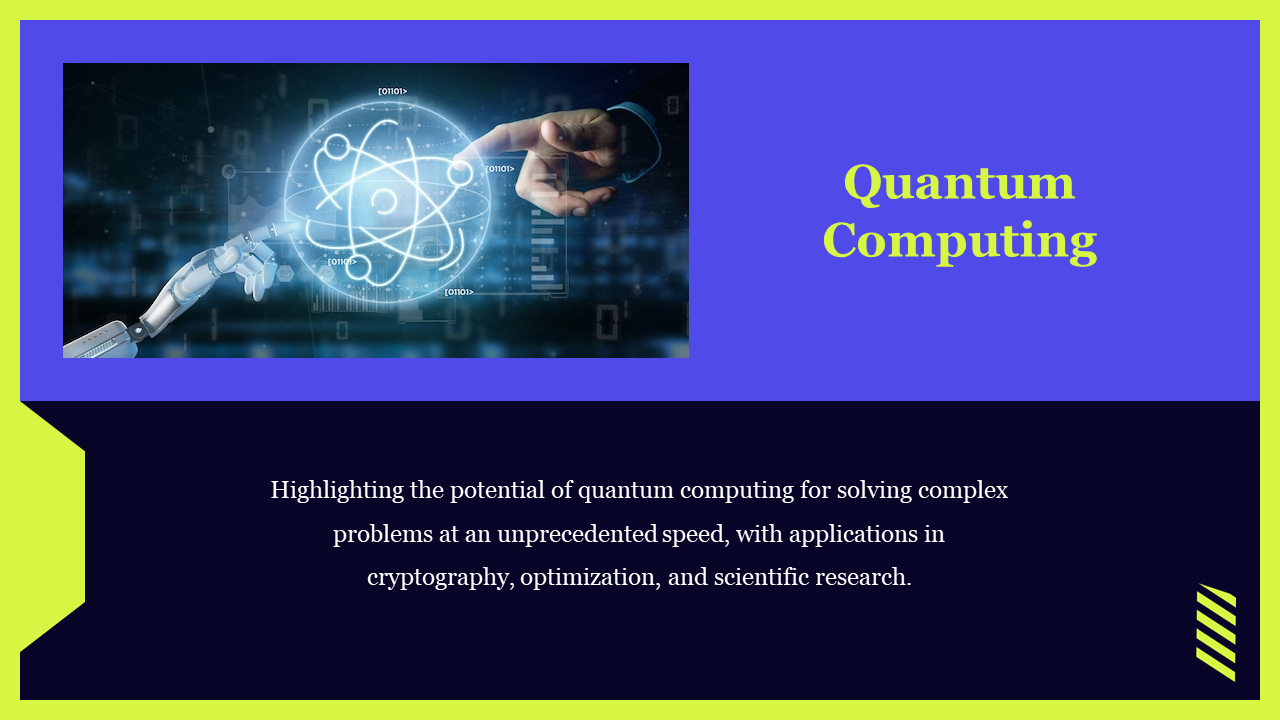 [01101>
[01101>
[01101>
[01101>

Quantum Computing

Highlighting the potential of quantum computing for solving complex problems at an unprecedented speed, with applications in cryptography, optimization, and scientific research.